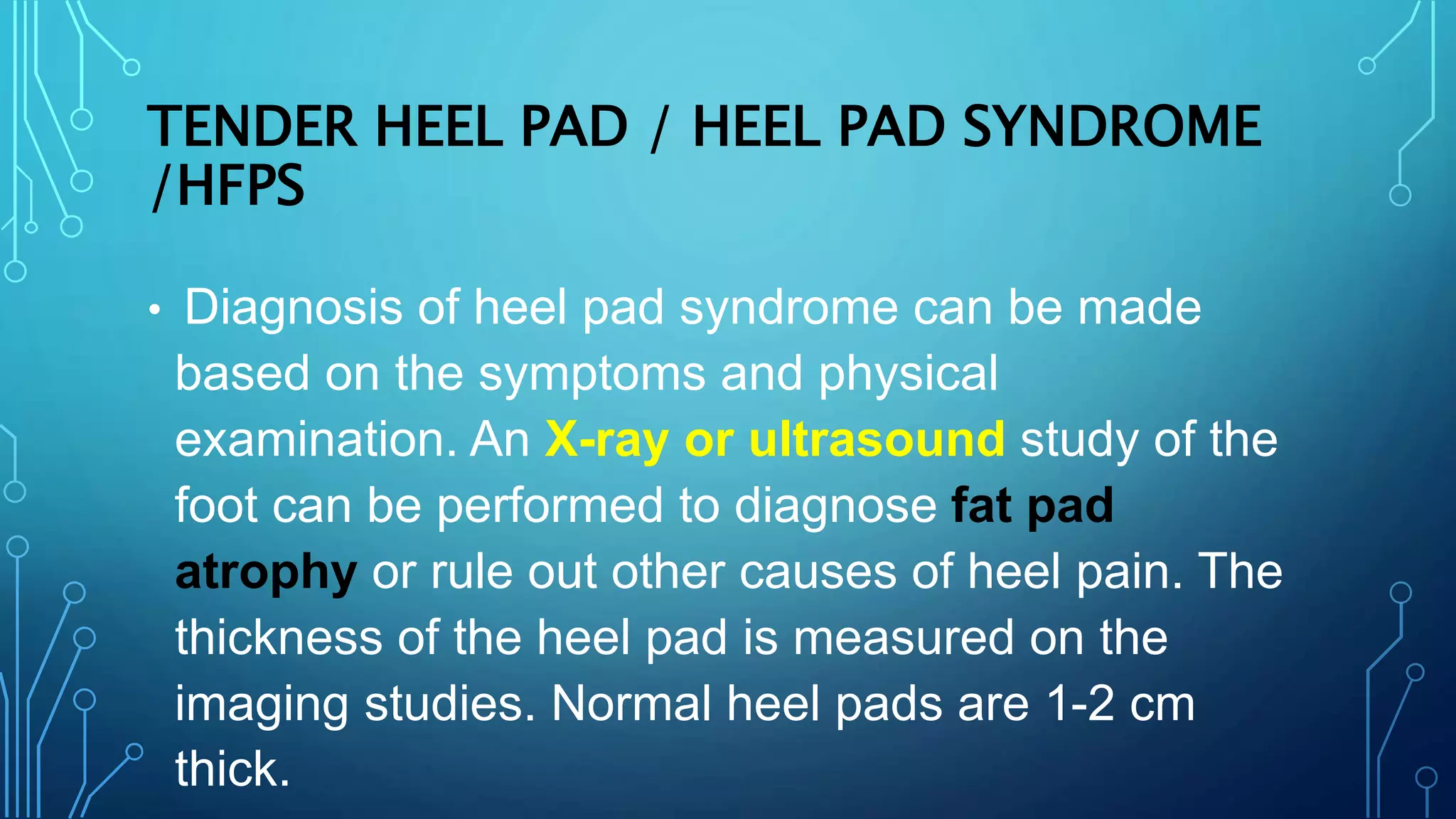 TENDER HEEL PAD / HEEL PAD SYNDROME /HFPS

• Diagnosis of heel pad syndrome can be made based on the symptoms and physical examination. An X-ray or ultrasound study of the foot can be performed to diagnose fat pad atrophy or rule out other causes of heel pain. The thickness of the heel pad is measured on the imaging studies. Normal heel pads are 1-2 cm thick.